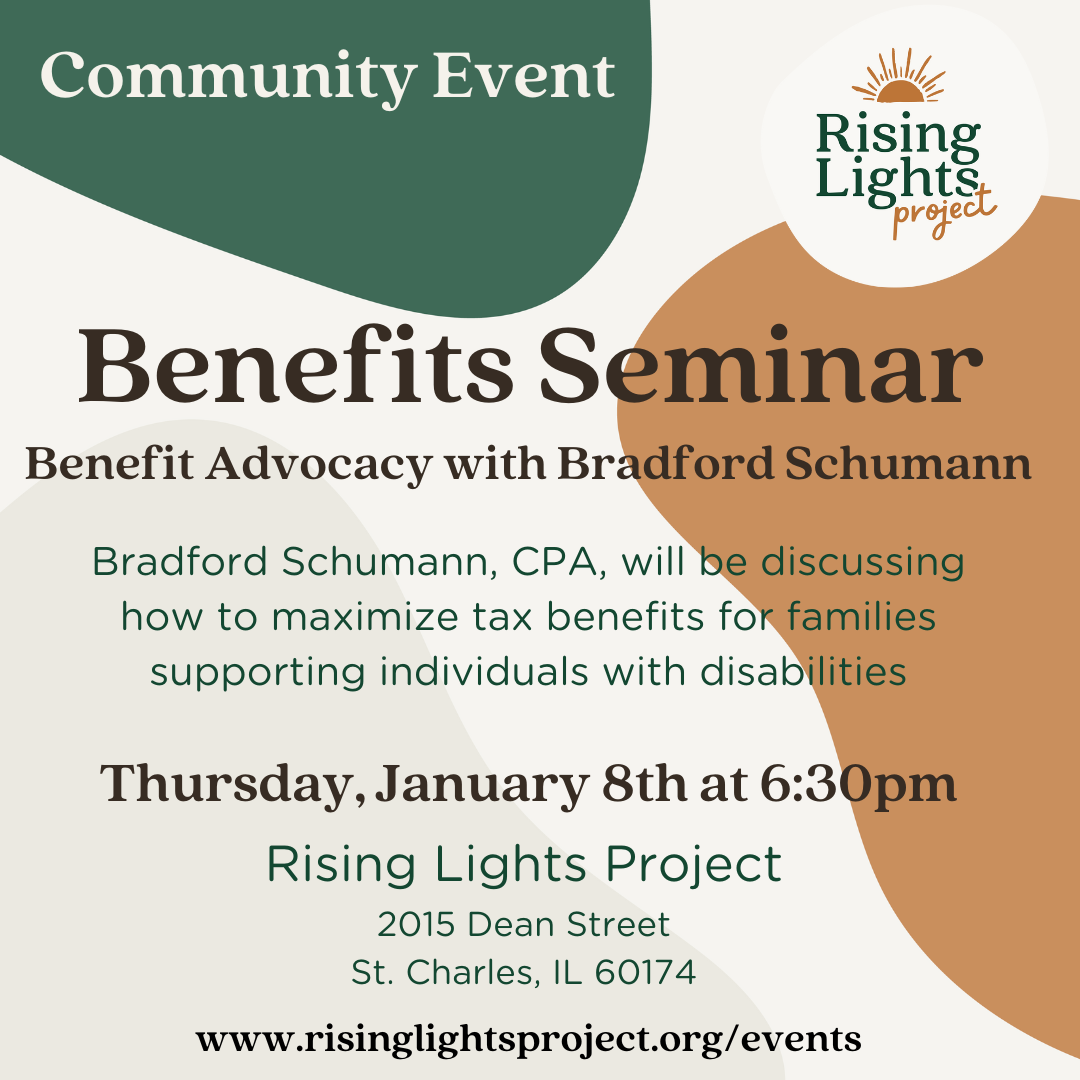 Community Event

Rising Lights project

Benefits Seminar

Benefit Advocacy with Bradford Schumann

Bradford Schumann, CPA, will be discussing how to maximize tax benefits for families supporting individuals with disabilities

Thursday, January 8th at 6:30pm

Rising Lights Project

2015 Dean Street
St. Charles, IL 60174

www.risinglightsproject.org/events